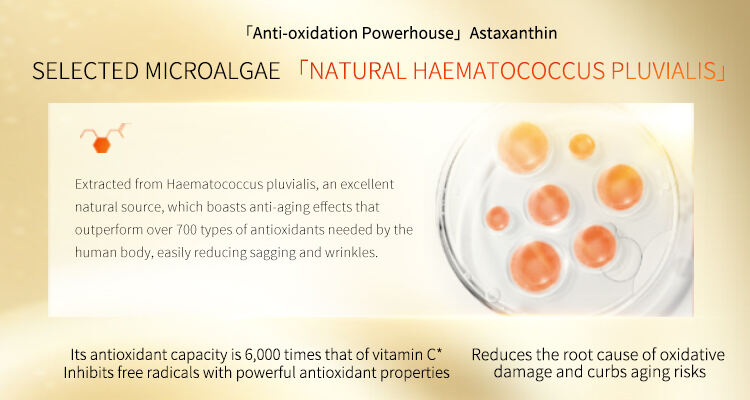 「Anti-oxidation Powerhouse」Astaxanthin

SELECTED MICROALGAE 「NATURAL HAEMATOCOCCUS PLUVIALIS」

Extracted from Haematococcus pluvialis, an excellent natural source, which boasts anti-aging effects that outperform over 700 types of antioxidants needed by the human body, easily reducing sagging and wrinkles.

Its antioxidant capacity is 6,000 times that of vitamin C*
Inhibits free radicals with powerful antioxidant properties

Reduces the root cause of oxidative damage and curbs aging risks